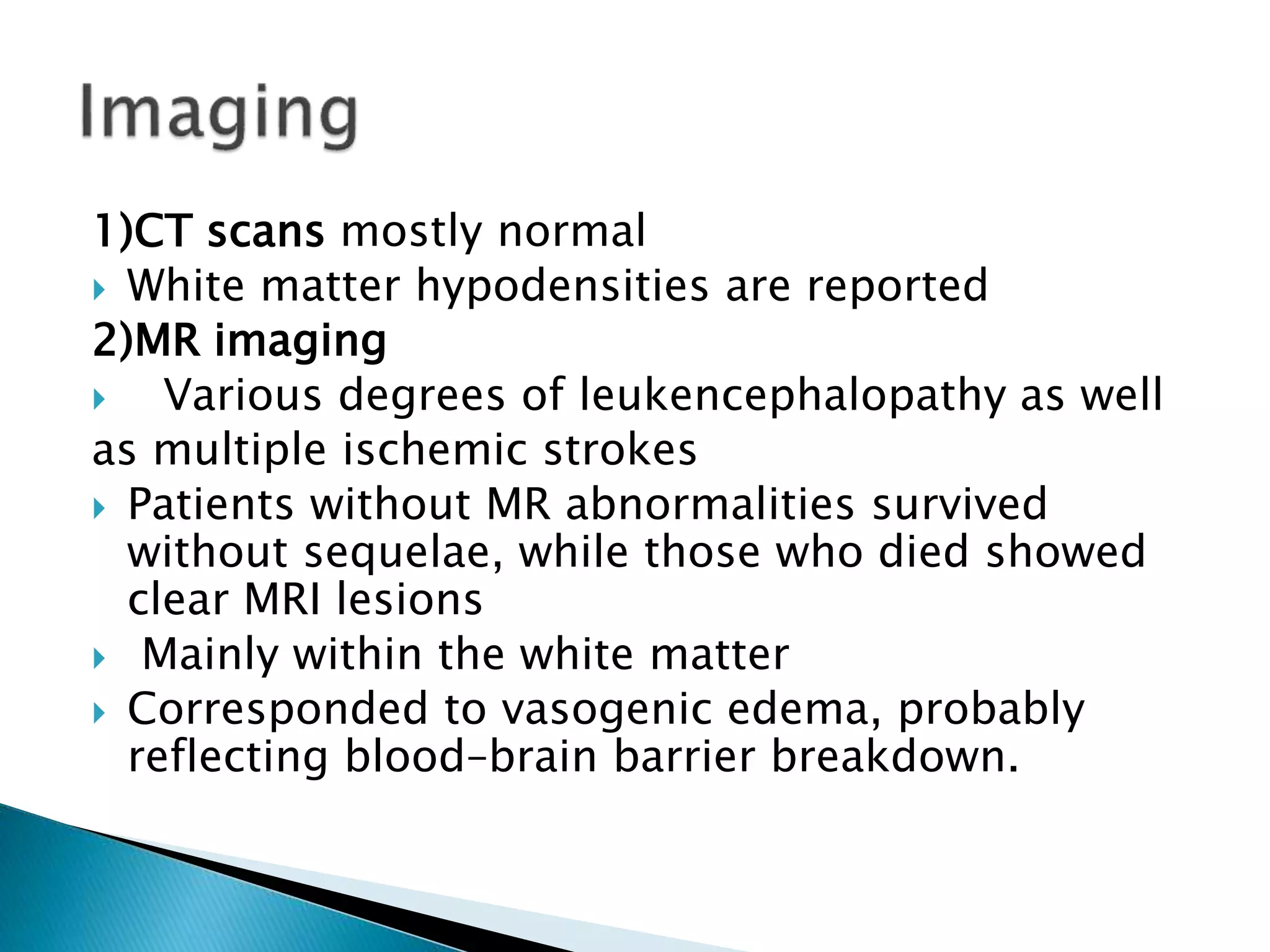 Imaging

1)CT scans mostly normal

White matter hypodensities are reported

2)MR imaging

Various degrees of leukencephalopathy as well as multiple ischemic strokes

Patients without MR abnormalities survived without sequelae, while those who died showed clear MRI lesions

Mainly within the white matter

Corresponded to vasogenic edema, probably reflecting blood-brain barrier breakdown.